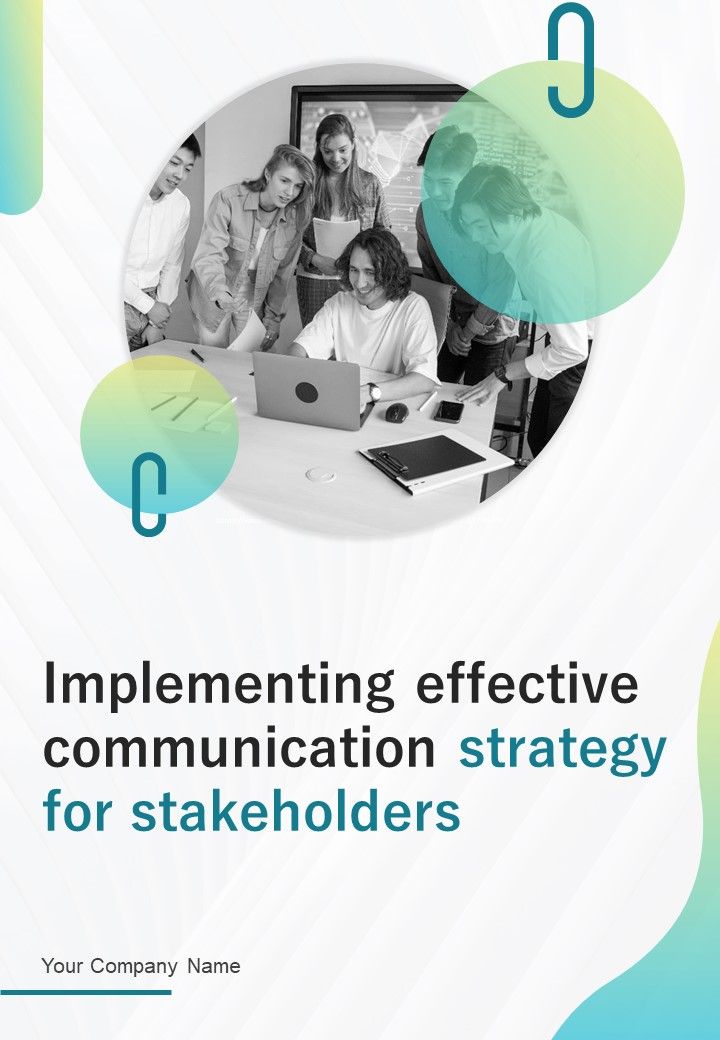 Implementing effective communication strategy for stakeholders

Your Company Name